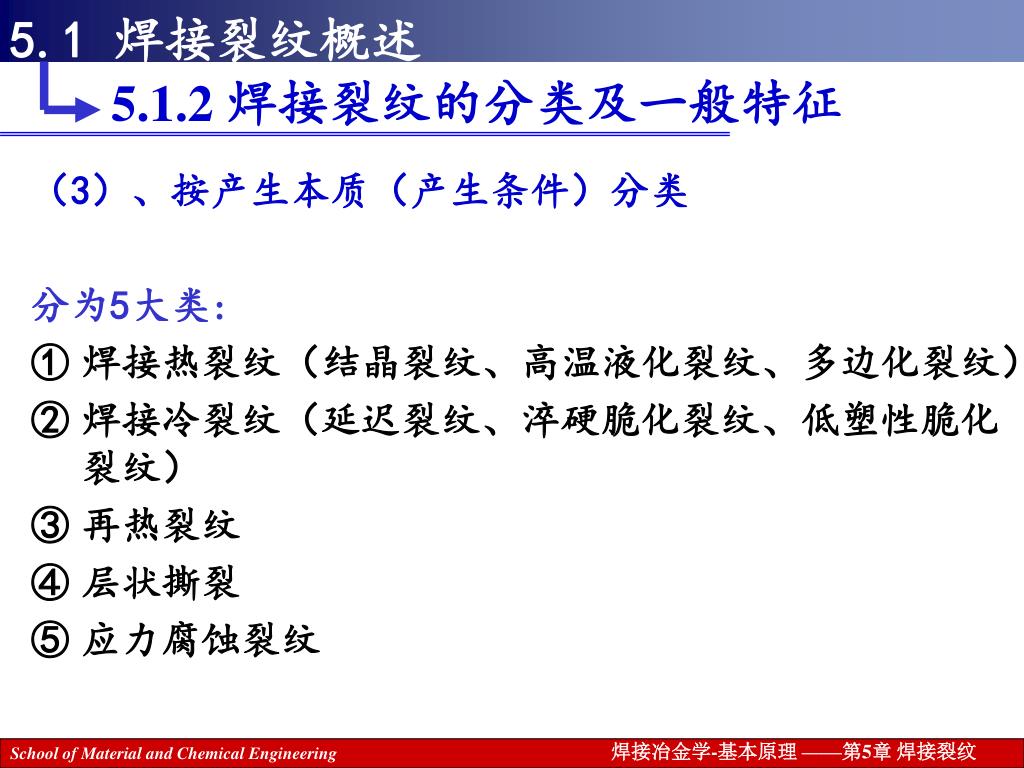 5.1 焊接裂纹概述

5.1.2 焊接裂纹的分类及一般特征

（3）、按产生本质（产生条件）分类

分为5大类：
① 焊接热裂纹（结晶裂纹、高温液化裂纹、多边化裂纹）
② 焊接冷裂纹（延迟裂纹、淬硬脆化裂纹、低塑性脆化裂纹）
③ 再热裂纹
④ 层状撕裂
⑤ 应力腐蚀裂纹

School of Material and Chemical Engineering

焊接冶金学-基本原理 ——第5章 焊接裂纹